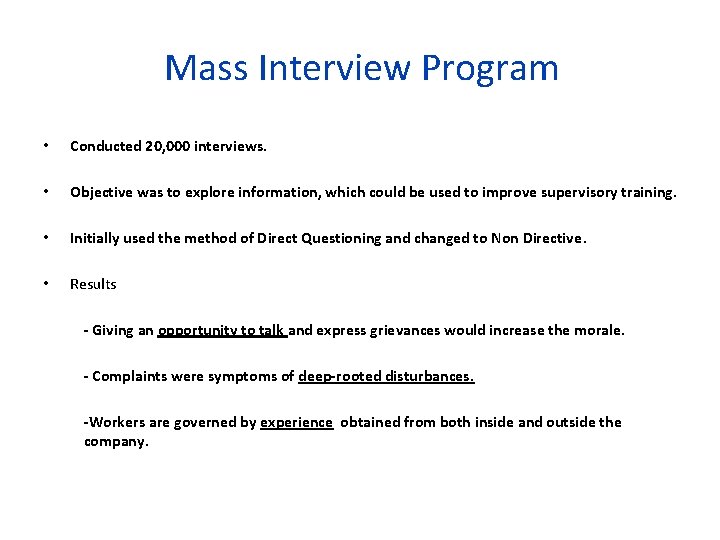 Mass Interview Program

• Conducted 20,000 interviews.

• Objective was to explore information, which could be used to improve supervisory training.

• Initially used the method of Direct Questioning and changed to Non Directive.

• Results

- Giving an opportunity to talk and express grievances would increase the morale.

- Complaints were symptoms of deep-rooted disturbances.

-Workers are governed by experience obtained from both inside and outside the company.